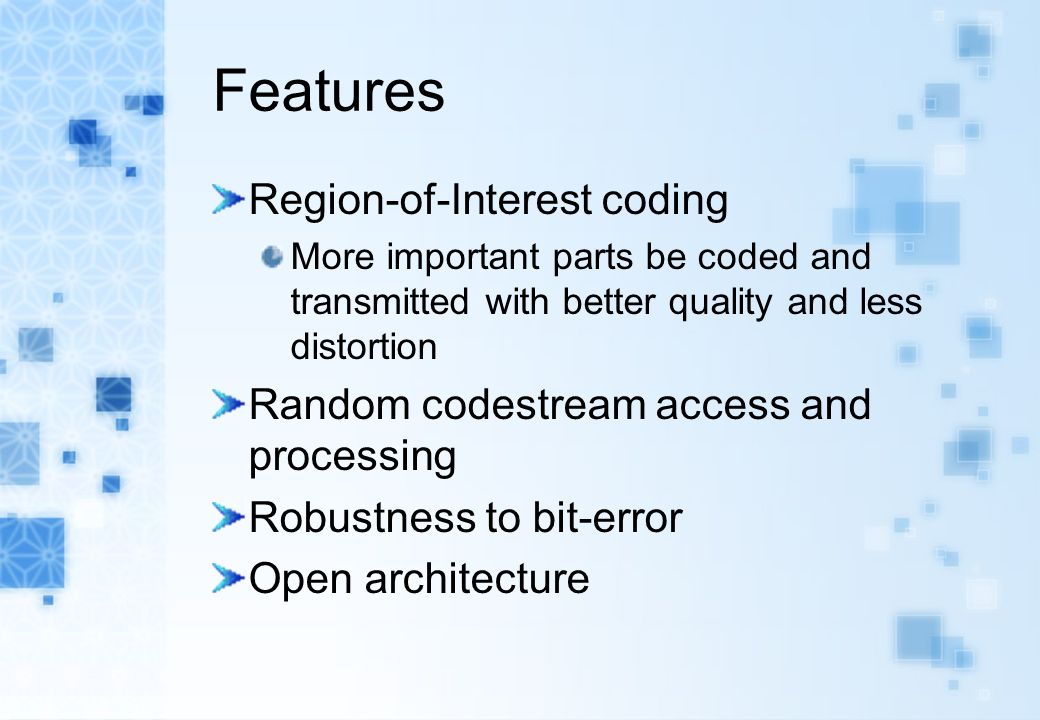 Features

Region-of-Interest coding

More important parts be coded and transmitted with better quality and less distortion

Random codestream access and processing

Robustness to bit-error

Open architecture